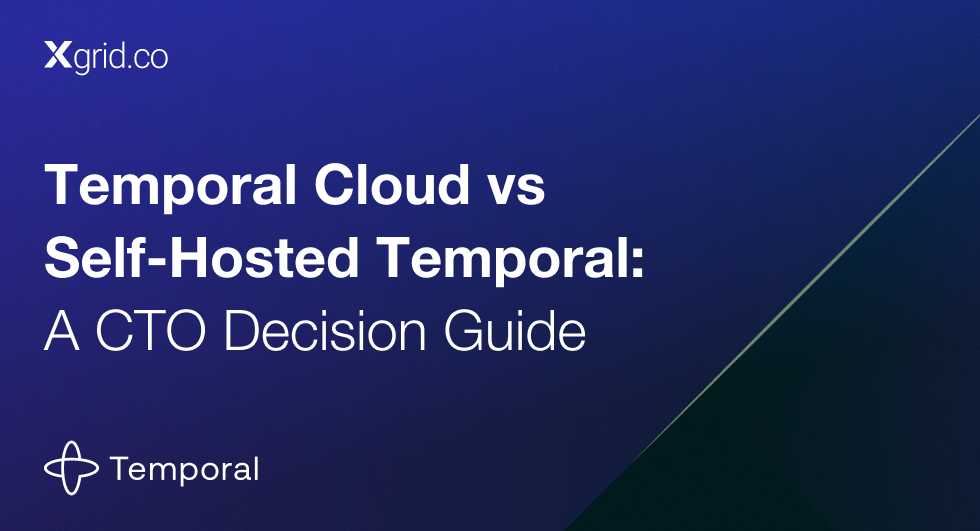 Xgrid.co

Temporal Cloud vs Self-Hosted Temporal: A CTO Decision Guide

Temporal